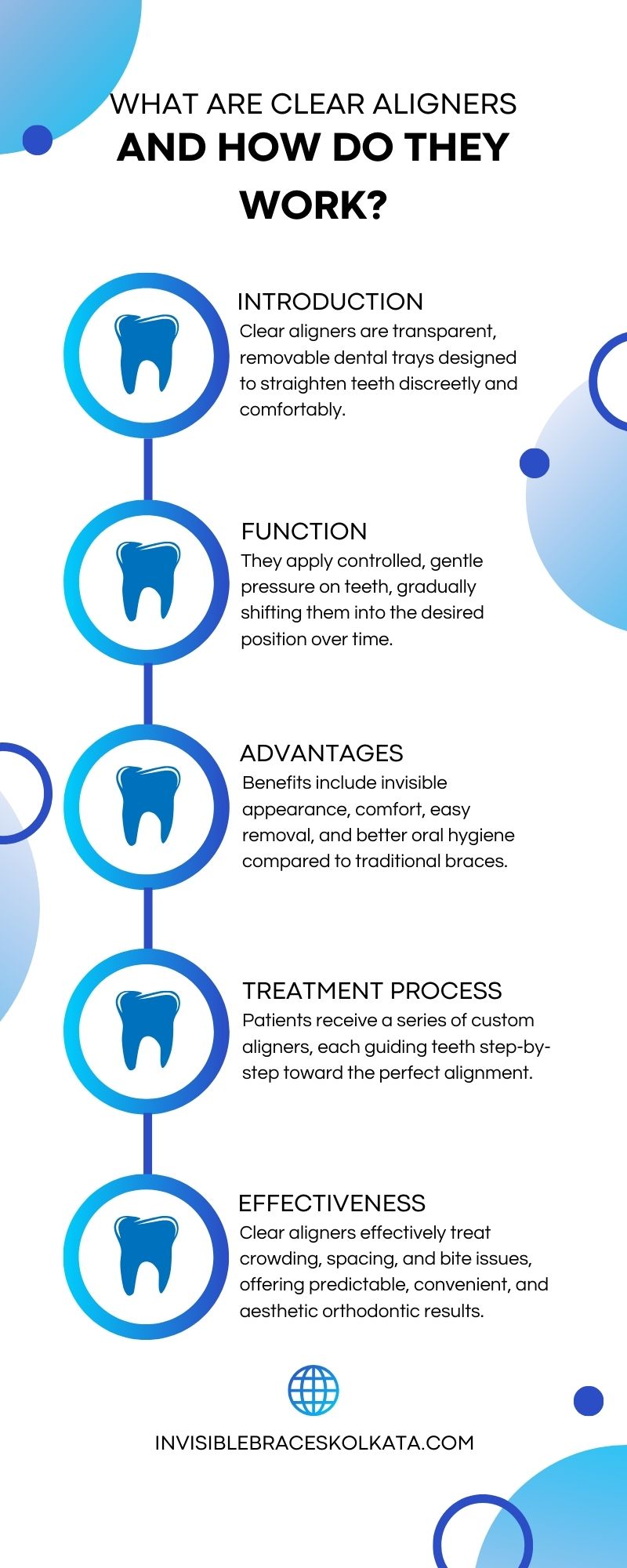 WHAT ARE CLEAR ALIGNERS
AND HOW DO THEY WORK?

INTRODUCTION
Clear aligners are transparent, removable dental trays designed to straighten teeth discreetly and comfortably.

FUNCTION
They apply controlled, gentle pressure on teeth, gradually shifting them into the desired position over time.

ADVANTAGES
Benefits include invisible appearance, comfort, easy removal, and better oral hygiene compared to traditional braces.

TREATMENT PROCESS
Patients receive a series of custom aligners, each guiding teeth step-by-step toward the perfect alignment.

EFFECTIVENESS
Clear aligners effectively treat crowding, spacing, and bite issues, offering predictable, convenient, and aesthetic orthodontic results.

INVISIBLEBRACESKOLKATA.COM